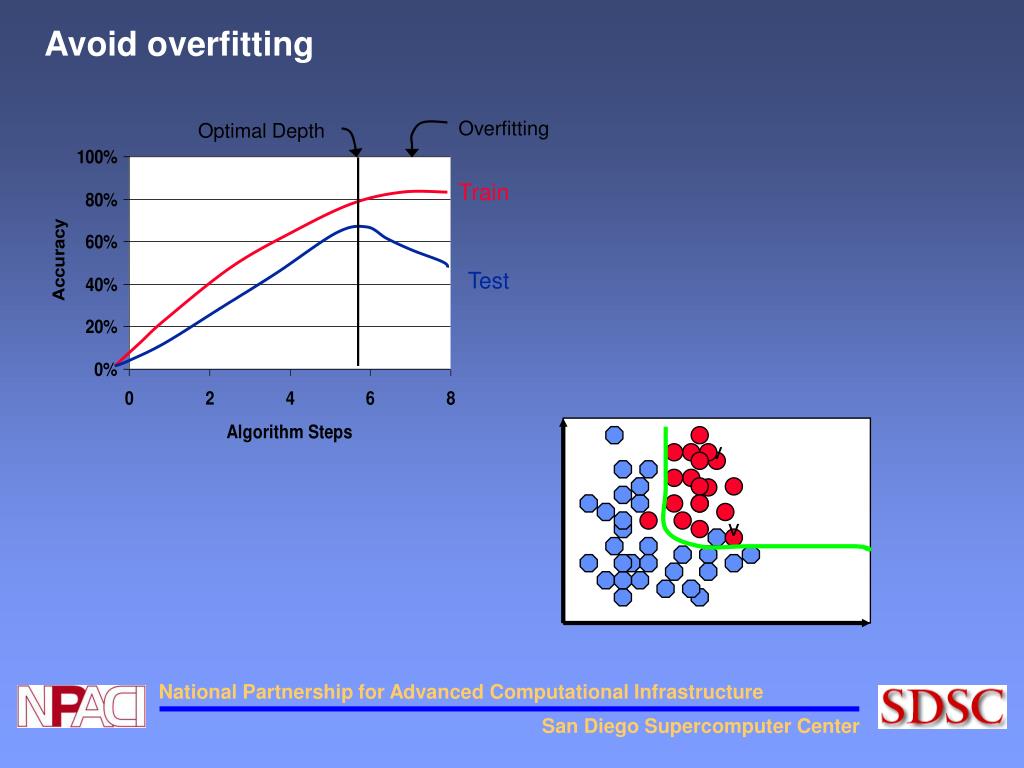 Avoid overfitting

Optimal Depth

Overfitting

100%

80%

60%

40%

20%

0%

Accuracy

Train

Test

0 2 4 6 8

Algorithm Steps

NPACI

National Partnership for Advanced Computational Infrastructure

San Diego Supercomputer Center

SDSC